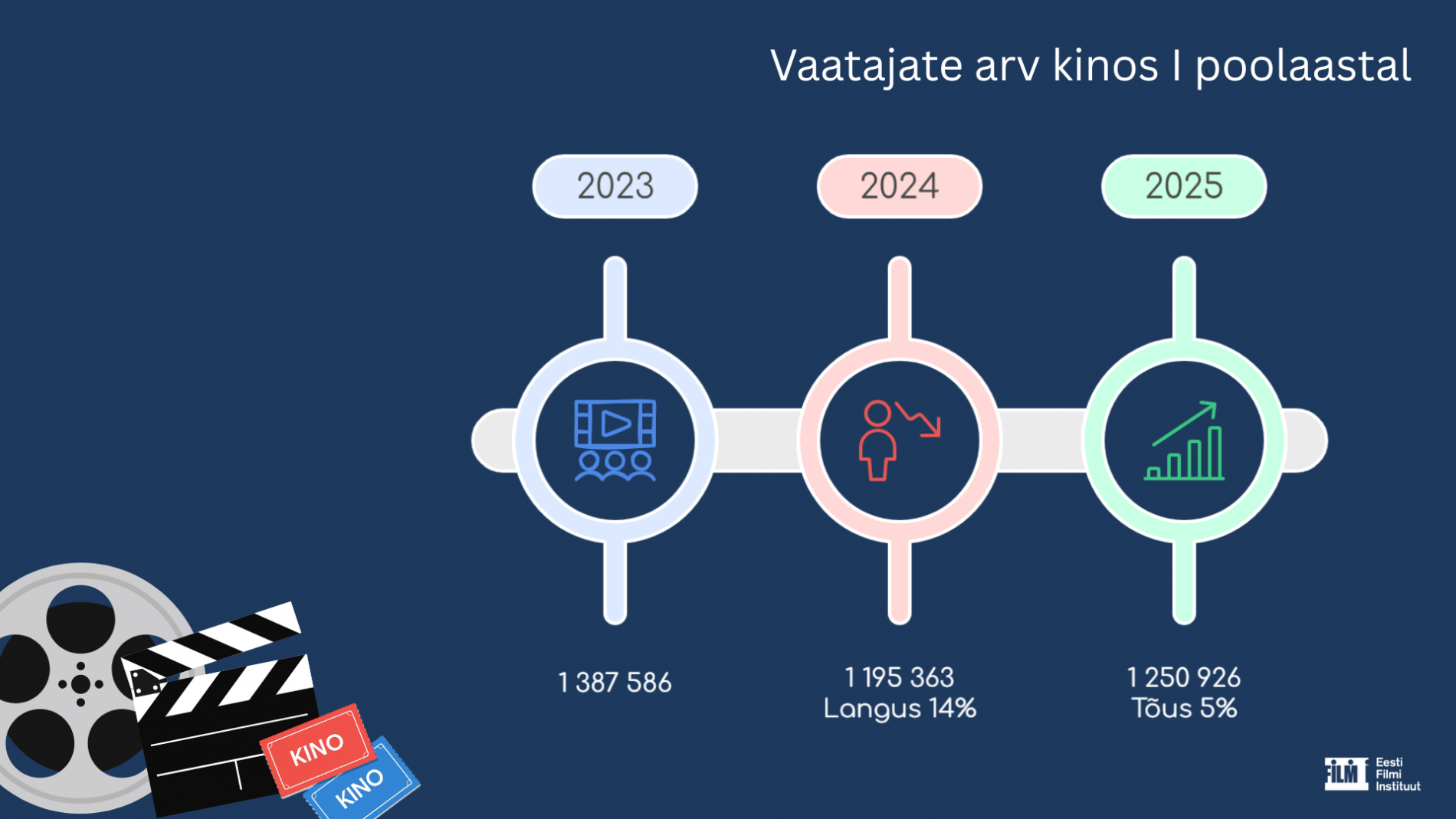 Vaatajate arv kinos I poolaastal

2023

2024

2025

1 387 586

1 195 363
Langus 14%

1 250 926
Tõus 5%

KINO

KINO

FILM
Eesti
Filmi
Instituut